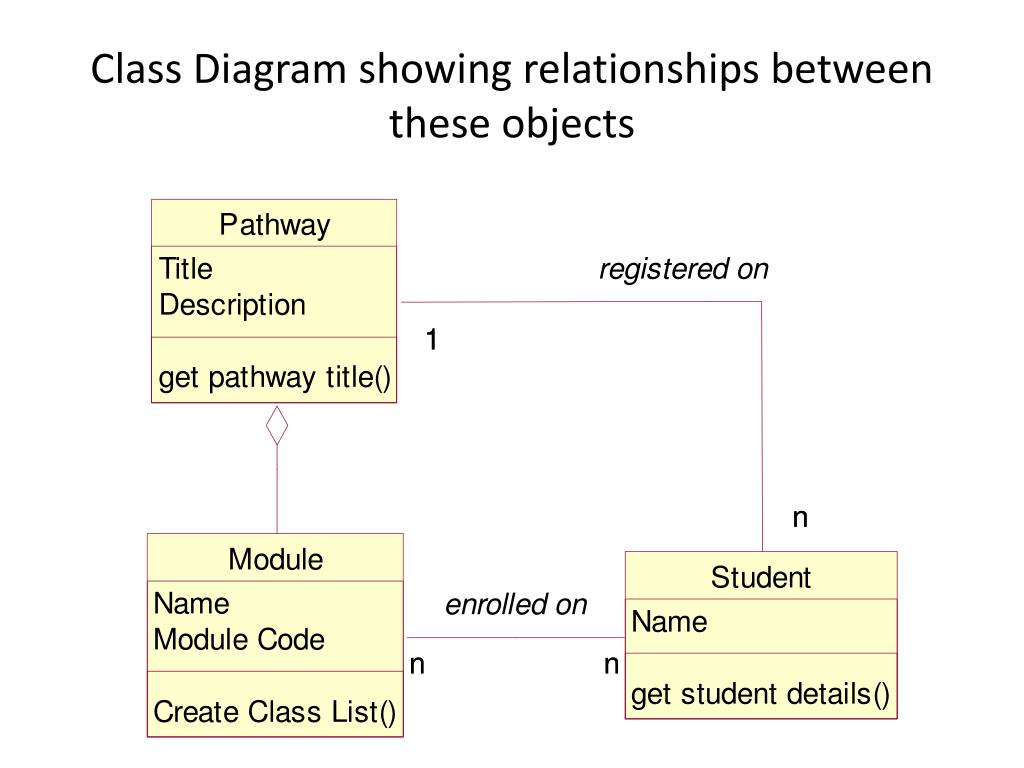 Class Diagram showing relationships between these objects

Pathway
Title
Description
get pathway title()

registered on
1
n

Module
Name
Module Code
Create Class List()

enrolled on
n
n

Student
Name
get student details()